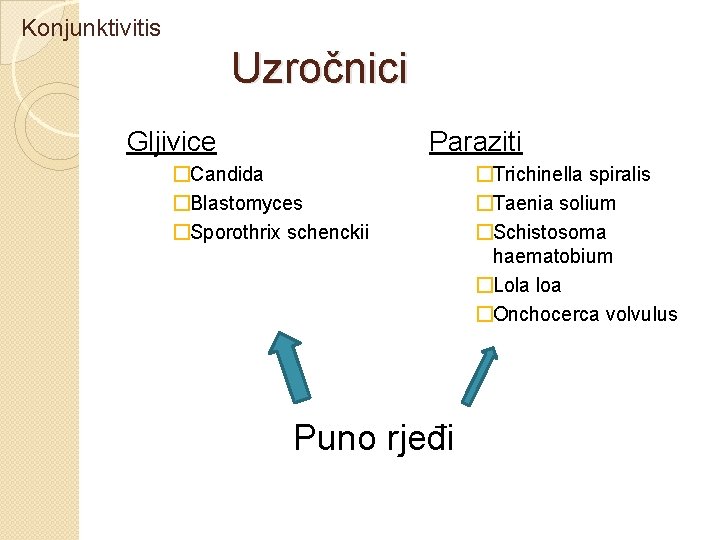 Konjunktivitis

Uzročnici

Gljivice

□Candida
□Blastomyces
□Sporothrix schenckii

Paraziti

□Trichinella spiralis
□Taenia solium
□Schistosoma haematobium
□Lola loa
□Onchocerca volvulus

Puno rjeđi